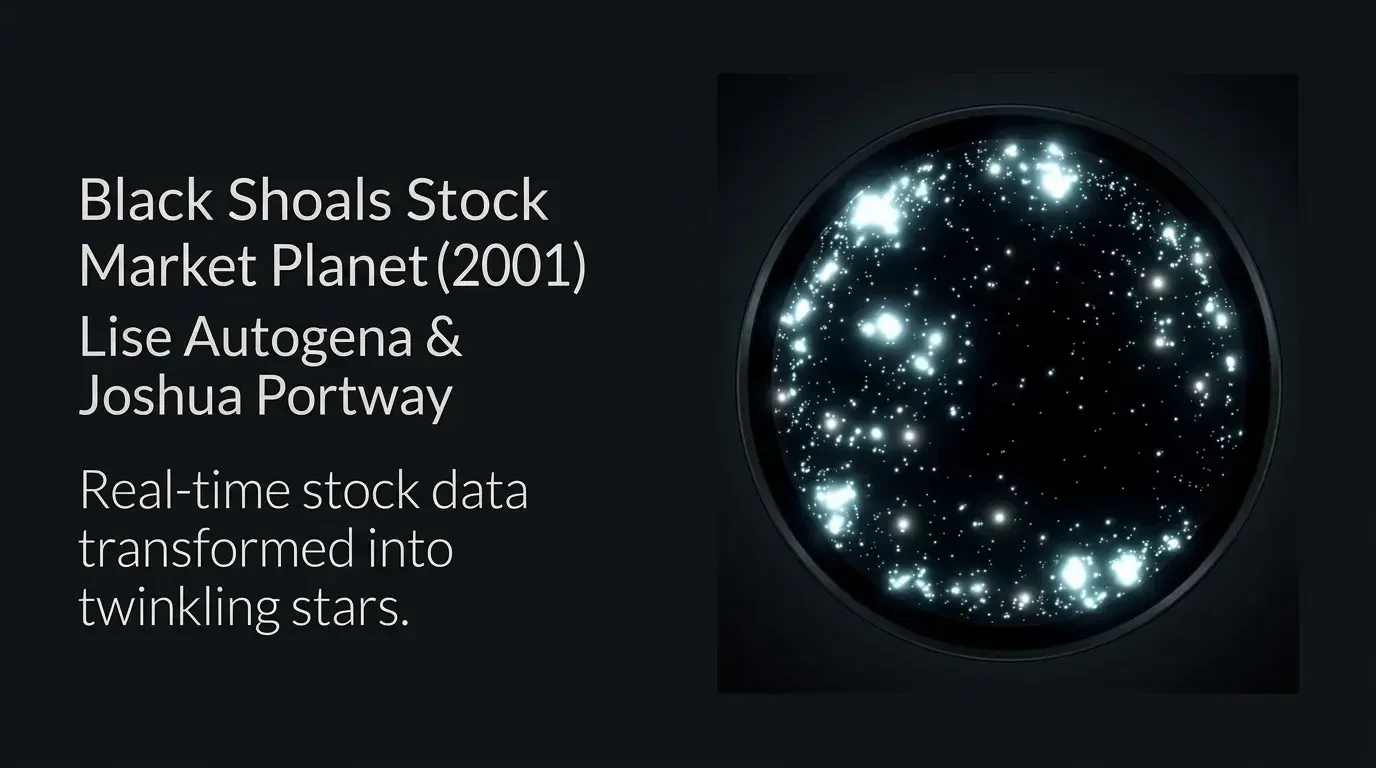 Black Shoals Stock Market Planet (2001)

Lise Autogena & Joshua Portway

Real-time stock data transformed into twinkling stars.